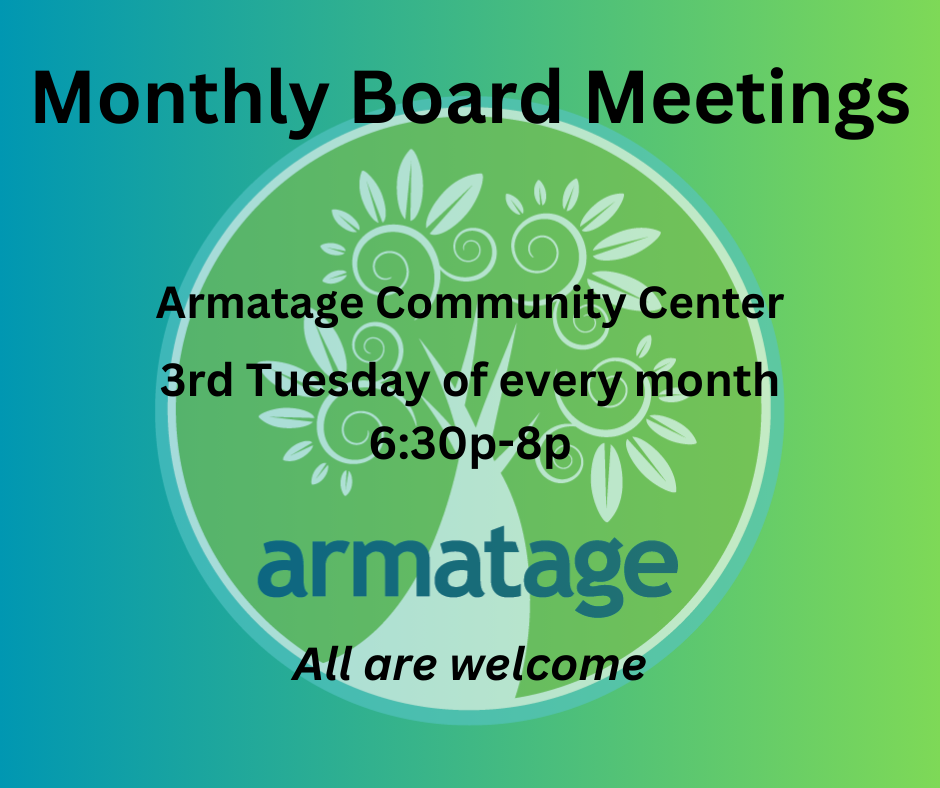 Monthly Board Meetings

Armatage Community Center

3rd Tuesday of every month
6:30p-8p

armatage

All are welcome